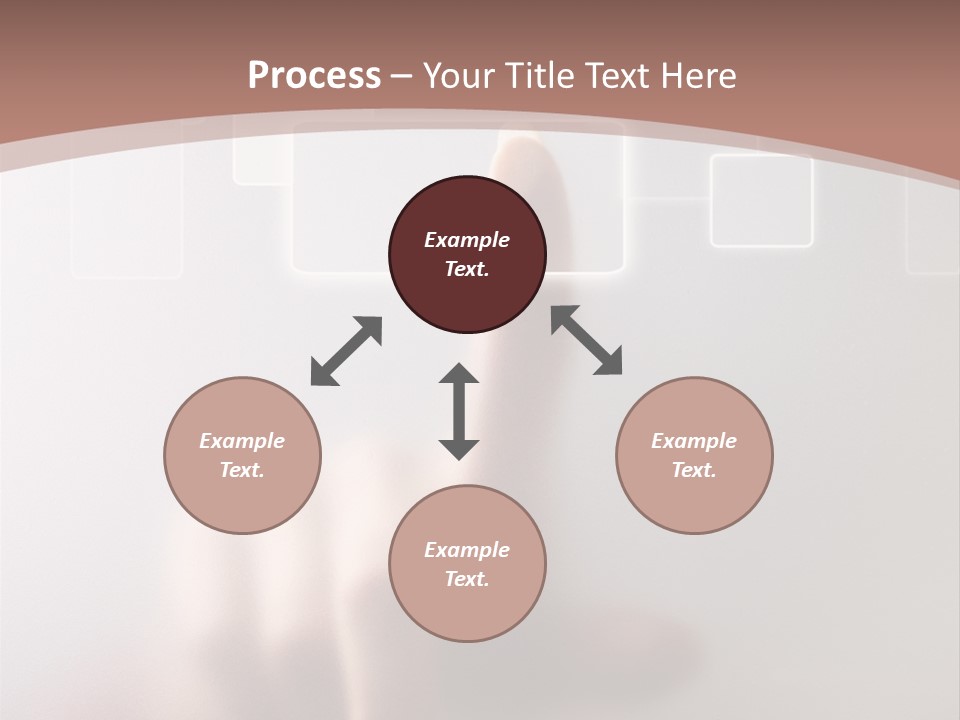 Process – Your Title Text Here

Example Text.

Example Text.

Example Text.

Example Text.